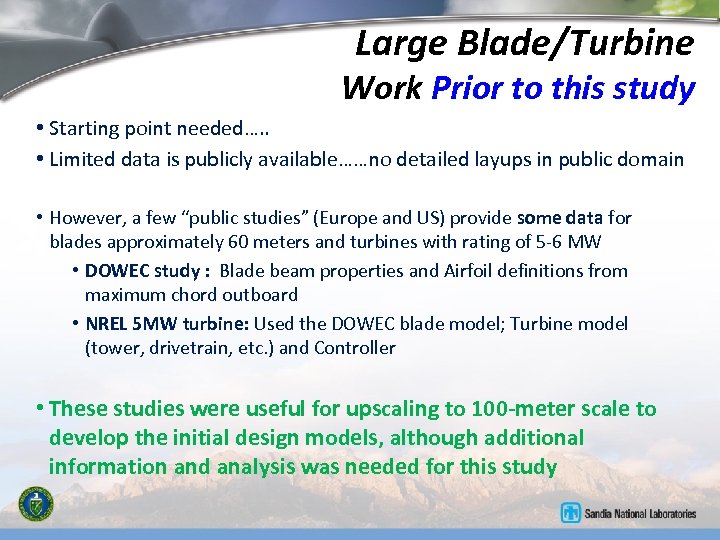 Large Blade/Turbine
Work Prior to this study

• Starting point needed…..

• Limited data is publicly available……no detailed layups in public domain

• However, a few "public studies" (Europe and US) provide some data for blades approximately 60 meters and turbines with rating of 5-6 MW

• DOWEC study : Blade beam properties and Airfoil definitions from maximum chord outboard

• NREL 5MW turbine: Used the DOWEC blade model; Turbine model (tower, drivetrain, etc.) and Controller

• These studies were useful for upscaling to 100-meter scale to develop the initial design models, although additional information and analysis was needed for this study

Sandia National Laboratories